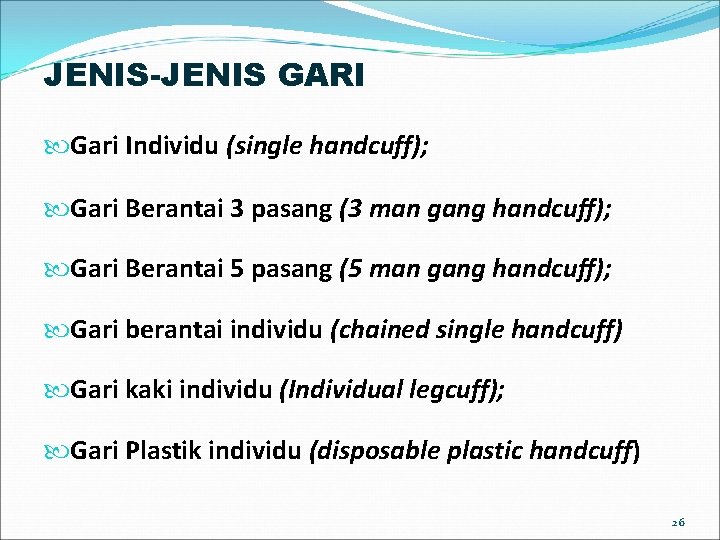 JENIS-JENIS GARI

Gari Individu (single handcuff);

Gari Berantai 3 pasang (3 man gang handcuff);

Gari Berantai 5 pasang (5 man gang handcuff);

Gari berantai individu (chained single handcuff)

Gari kaki individu (Individual legcuff);

Gari Plastik individu (disposable plastic handcuff)

26